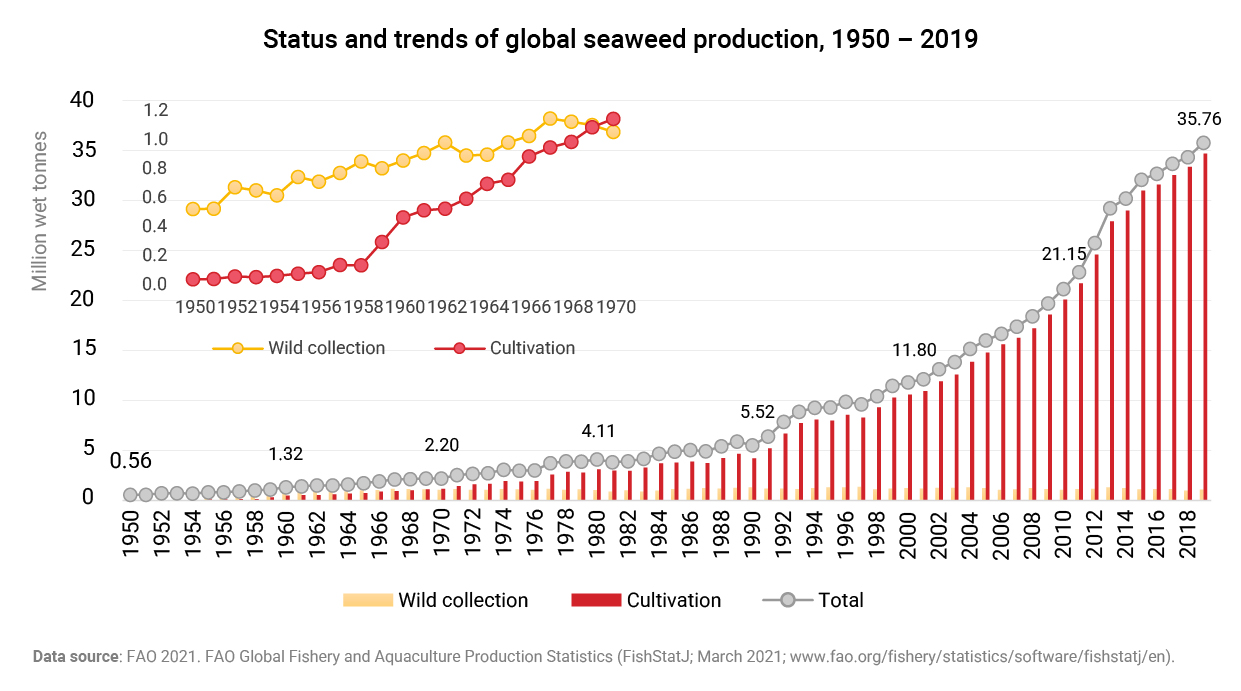 Status and trends of global seaweed production, 1950 – 2019

Million wet tonnes

40
35
30
25
20
15
10
5
0

1.2
1.0
0.8
0.6
0.4
0.2
0.0

1950 1952 1954 1956 1958 1960 1962 1964 1966 1968 1970

Wild collection
Cultivation

0.56
1.32
2.20
4.11
5.52
11.80
21.15
35.76

1950 1952 1954 1956 1958 1960 1962 1964 1966 1968 1970 1972 1974 1976 1978 1980 1982 1984 1986 1988 1990 1992 1994 1996 1998 2000 2002 2004 2006 2008 2010 2012 2014 2016 2018

Wild collection
Cultivation
Total

Data source: FAO 2021. FAO Global Fishery and Aquaculture Production Statistics (FishStatJ; March 2021; www.fao.org/fishery/statistics/software/fishstatj/en).